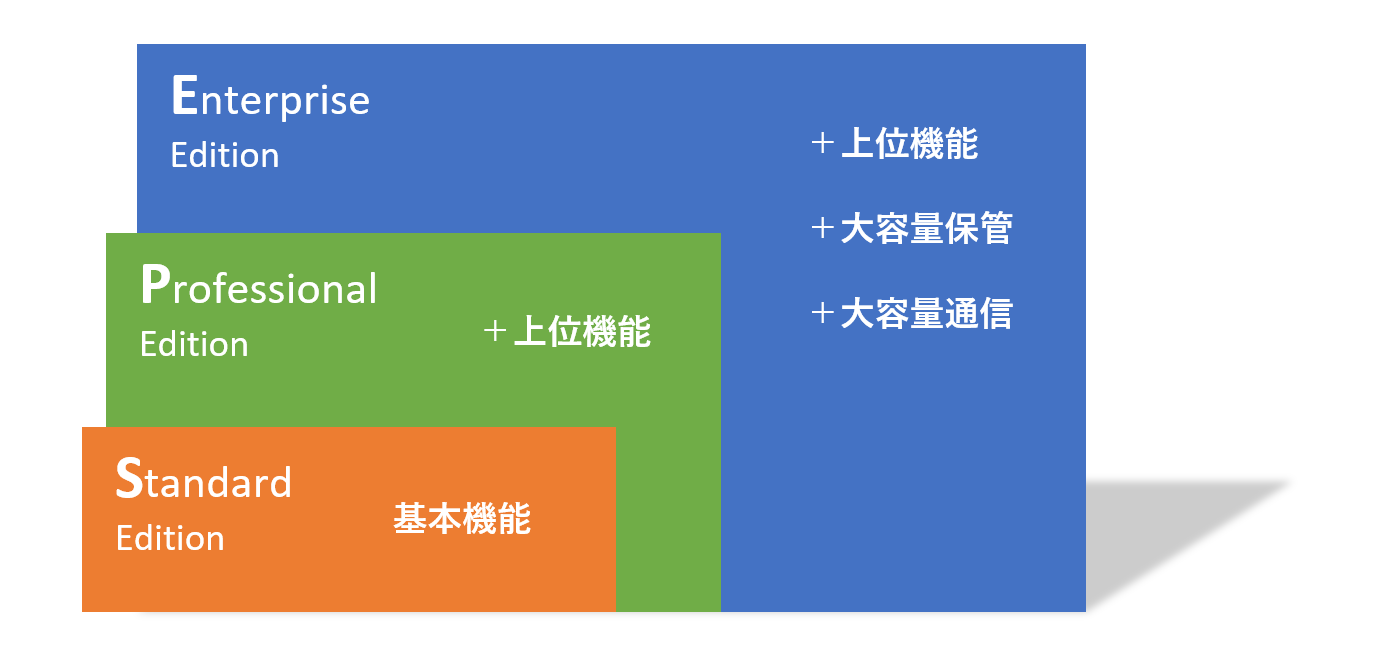 Enterprise
Edition

＋上位機能

＋大容量保管

＋大容量通信

Professional
Edition

＋上位機能

Standard
Edition

基本機能